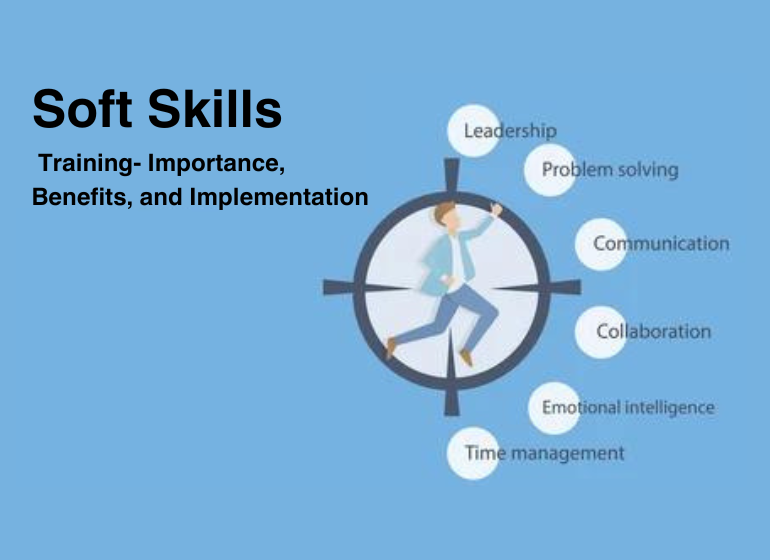 Soft Skills

Training- Importance, Benefits, and Implementation

Leadership

Problem solving

Communication

Collaboration

Emotional intelligence

Time management